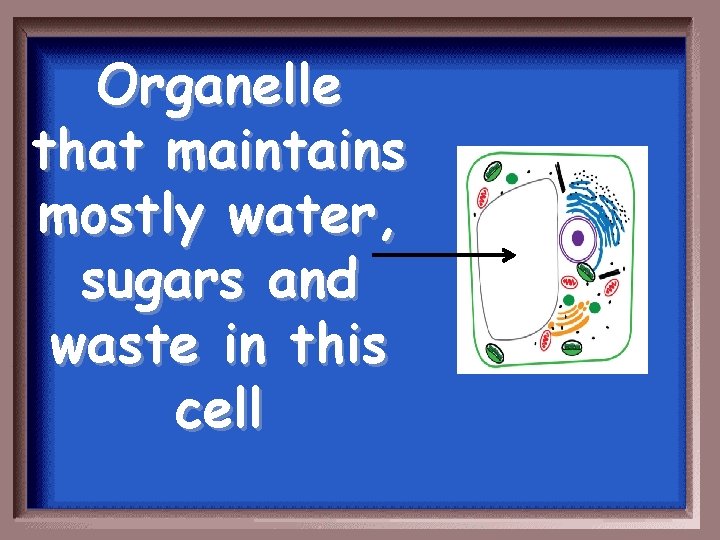 Organelle that maintains mostly water, sugars and waste in this cell